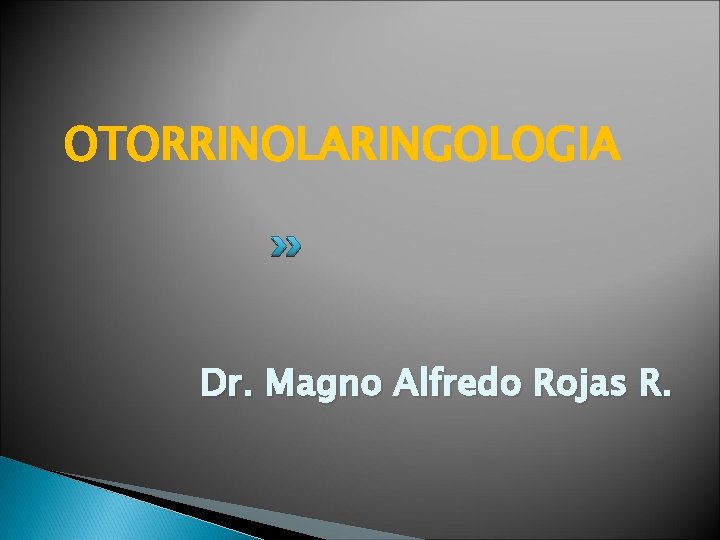 OTORRINOLARINGOLOGIA

Dr. Magno Alfredo Rojas R.